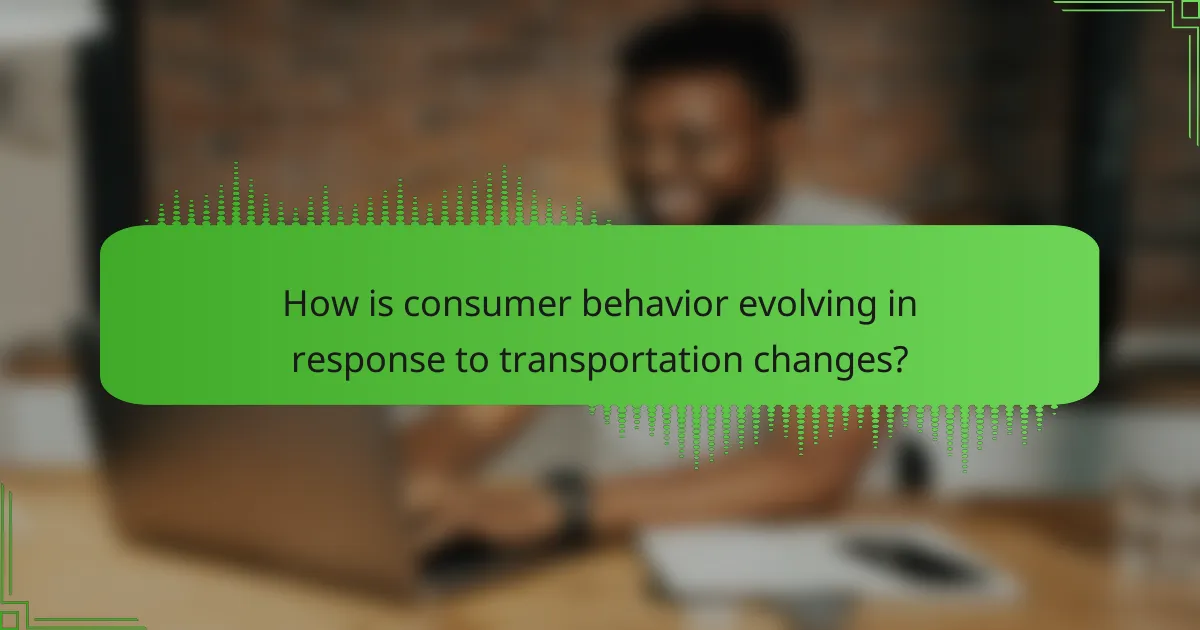 How is consumer behavior evolving in response to transportation changes?